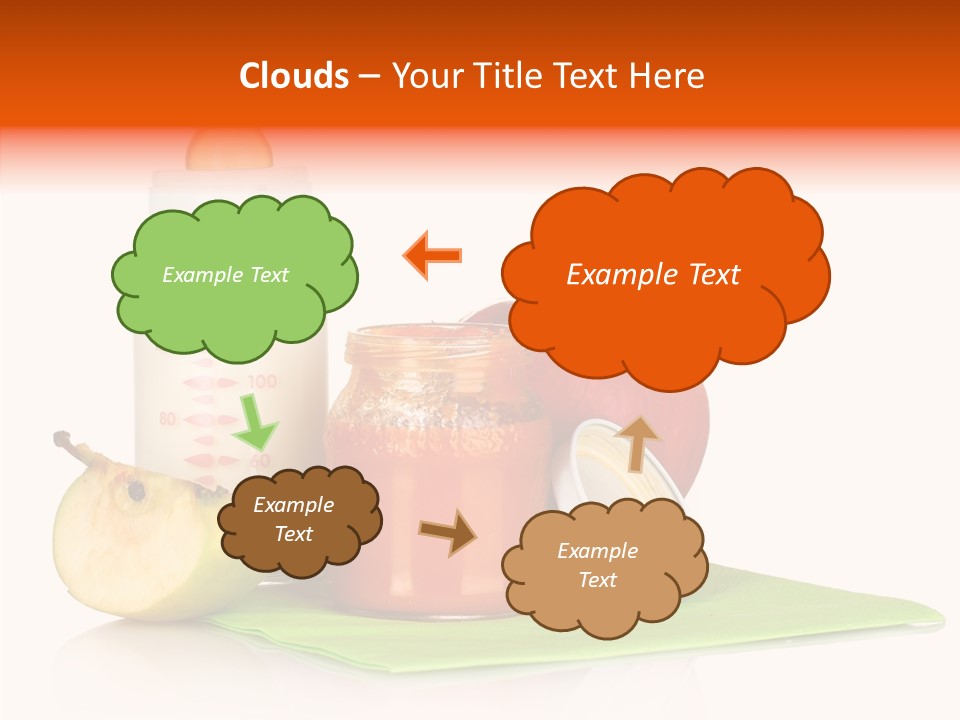 Clouds – Your Title Text Here

Example Text

Example Text

100

80

60

Example Text

Example Text